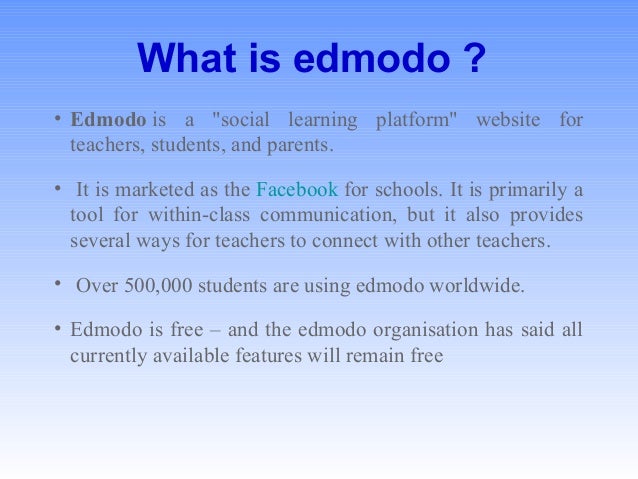 What is edmodo ?

• Edmodo is a "social learning platform" website for teachers, students, and parents.

• It is marketed as the Facebook for schools. It is primarily a tool for within-class communication, but it also provides several ways for teachers to connect with other teachers.

• Over 500,000 students are using edmodo worldwide.

• Edmodo is free – and the edmodo organisation has said all currently available features will remain free